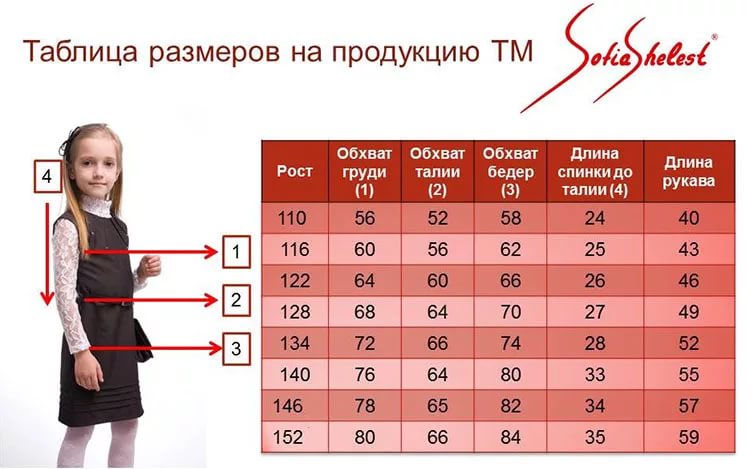 Таблица размеров на продукцию ТМ SofiaShelest®

4

1

2

3

| Рост | Обхват груди (1) | Обхват талии (2) | Обхват бедер (3) | Длина спинки до талии (4) | Длина рукава |
|---|---|---|---|---|---|
| 110 | 56 | 52 | 58 | 24 | 40 |
| 116 | 60 | 56 | 62 | 25 | 43 |
| 122 | 64 | 60 | 66 | 26 | 46 |
| 128 | 68 | 64 | 70 | 27 | 49 |
| 134 | 72 | 66 | 74 | 28 | 52 |
| 140 | 76 | 64 | 80 | 33 | 55 |
| 146 | 78 | 65 | 82 | 34 | 57 |
| 152 | 80 | 66 | 84 | 35 | 59 |